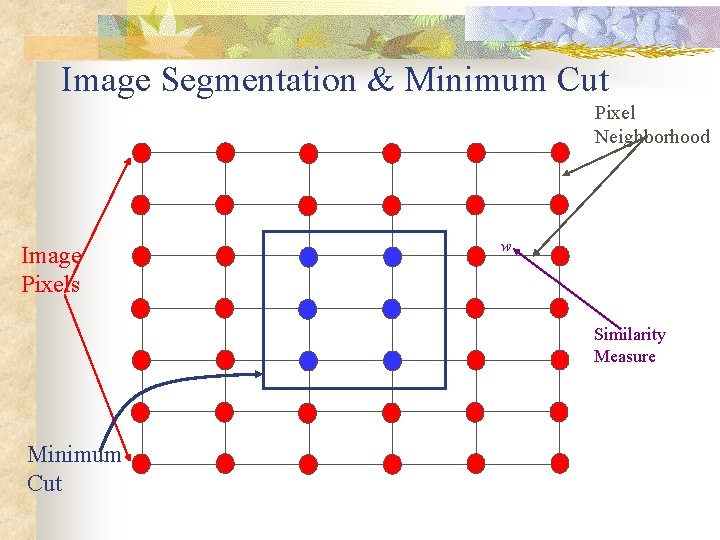 Image Segmentation & Minimum Cut

Pixel Neighborhood

Image Pixels

$w$

Similarity Measure

Minimum Cut